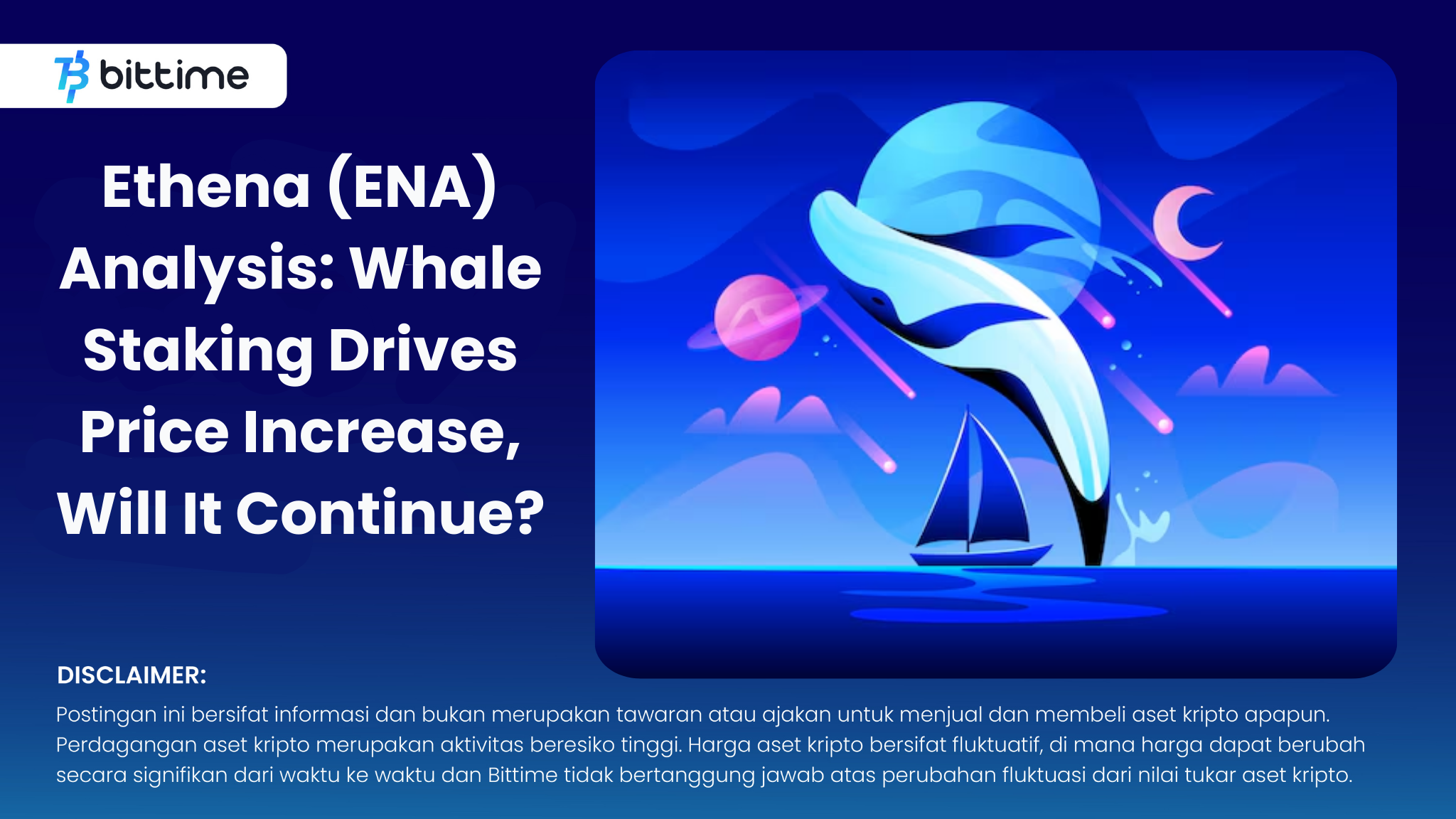 bittime

Ethena (ENA) Analysis: Whale Staking Drives Price Increase, Will It Continue?

DISCLAIMER:
Postingan ini bersifat informasi dan bukan merupakan tawaran atau ajakan untuk menjual dan membeli aset kripto apapun. Perdagangan aset kripto merupakan aktivitas beresiko tinggi. Harga aset kripto bersifat fluktuatif, di mana harga dapat berubah secara signifikan dari waktu ke waktu dan Bittime tidak bertanggung jawab atas perubahan fluktuasi dari nilai tukar aset kripto.